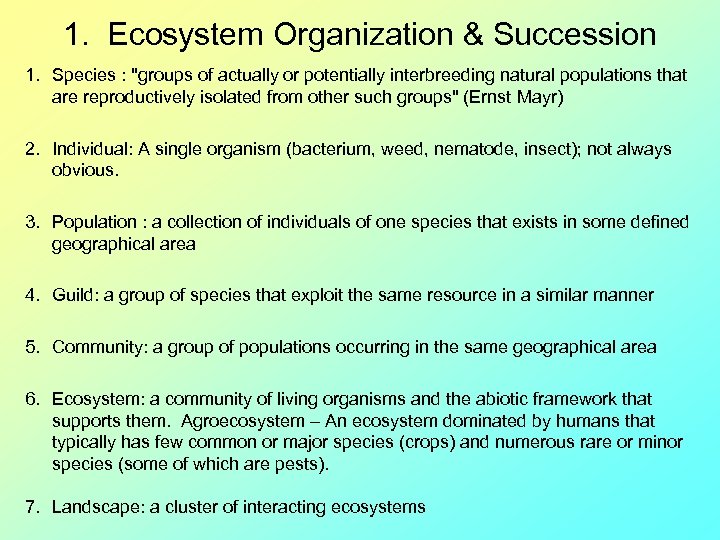 1. Ecosystem Organization & Succession

1. Species : "groups of actually or potentially interbreeding natural populations that are reproductively isolated from other such groups" (Ernst Mayr)

2. Individual: A single organism (bacterium, weed, nematode, insect); not always obvious.

3. Population : a collection of individuals of one species that exists in some defined geographical area

4. Guild: a group of species that exploit the same resource in a similar manner

5. Community: a group of populations occurring in the same geographical area

6. Ecosystem: a community of living organisms and the abiotic framework that supports them. Agroecosystem – An ecosystem dominated by humans that typically has few common or major species (crops) and numerous rare or minor species (some of which are pests).

7. Landscape: a cluster of interacting ecosystems